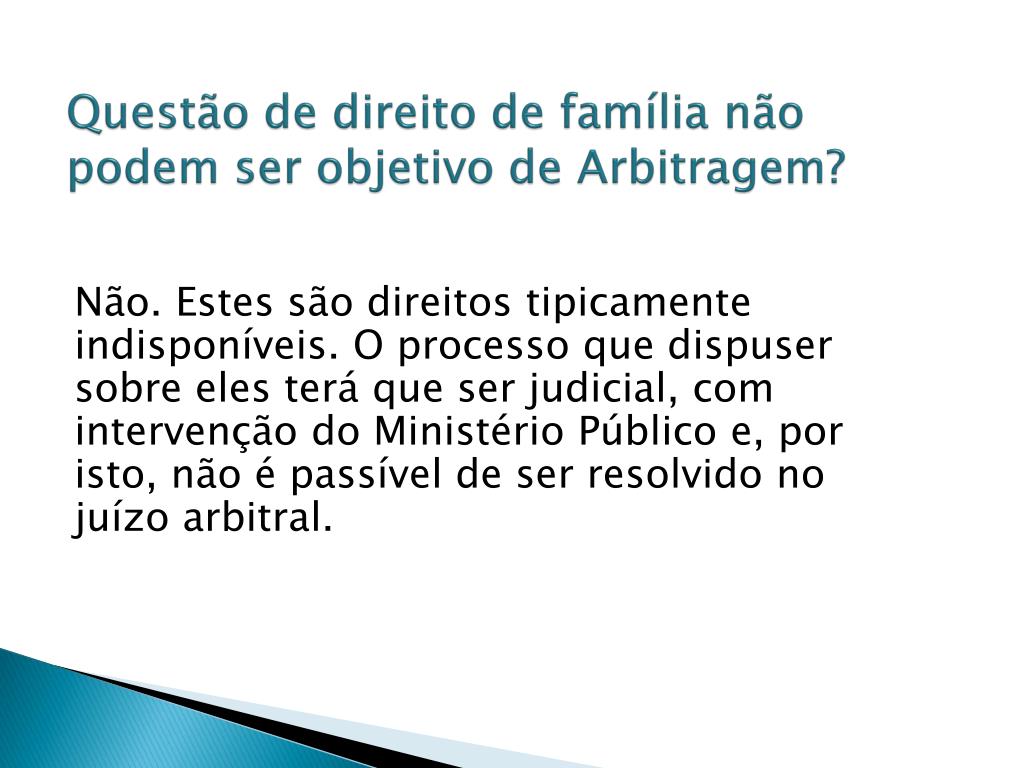 Questão de direito de família não podem ser objetivo de Arbitragem?

Não. Estes são direitos tipicamente indisponíveis. O processo que dispuser sobre eles terá que ser judicial, com intervenção do Ministério Público e, por isto, não é passível de ser resolvido no juízo arbitral.